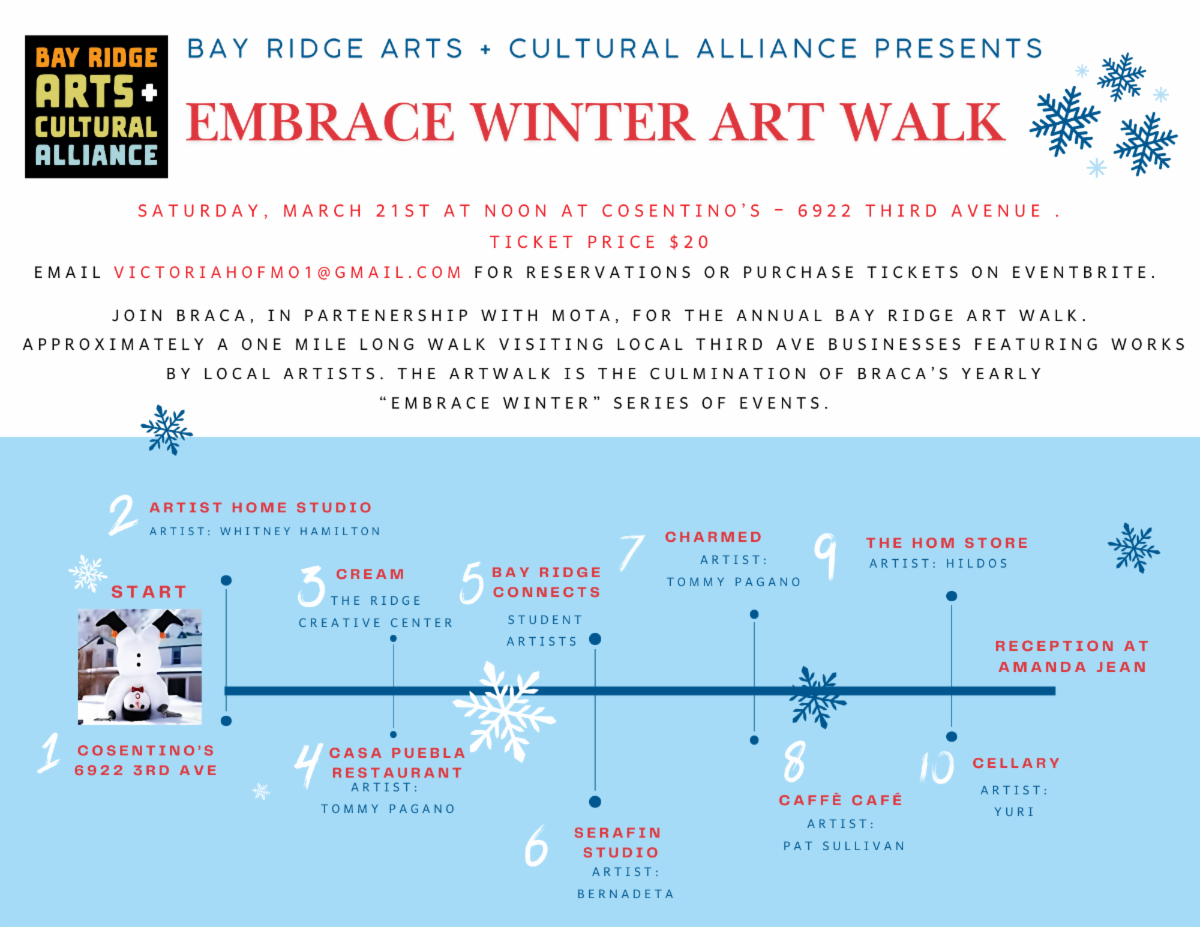 BAY RIDGE ARTS + CULTURAL ALLIANCE

BAY RIDGE ARTS + CULTURAL ALLIANCE PRESENTS

EMBRACE WINTER ART WALK

SATURDAY, MARCH 21ST AT NOON AT COSENTINO'S - 6922 THIRD AVENUE .
TICKET PRICE $20
EMAIL VICTORIAHOFMO1@GMAIL.COM FOR RESERVATIONS OR PURCHASE TICKETS ON EVENTBRITE.

JOIN BRACA, IN PARTENERSHIP WITH MOTA, FOR THE ANNUAL BAY RIDGE ART WALK. APPROXIMATELY A ONE MILE LONG WALK VISITING LOCAL THIRD AVE BUSINESSES FEATURING WORKS BY LOCAL ARTISTS. THE ARTWALK IS THE CULMINATION OF BRACA'S YEARLY "EMBRACE WINTER" SERIES OF EVENTS.

START

1 COSENTINO'S 6922 3RD AVE

2 ARTIST HOME STUDIO
ARTIST: WHITNEY HAMILTON

3 CREAM
THE RIDGE CREATIVE CENTER

4 CASA PUEBLA RESTAURANT
ARTIST: TOMMY PAGANO

5 BAY RIDGE CONNECTS
STUDENT ARTISTS

6 SERAFIN STUDIO
ARTIST: BERNADETA

7 CHARMED
ARTIST: TOMMY PAGANO

8 CAFFÈ CAFÉ
ARTIST: PAT SULLIVAN

9 THE HOM STORE
ARTIST: HILDOS

10 CELLARY
ARTIST: YURI

RECEPTION AT AMANDA JEAN